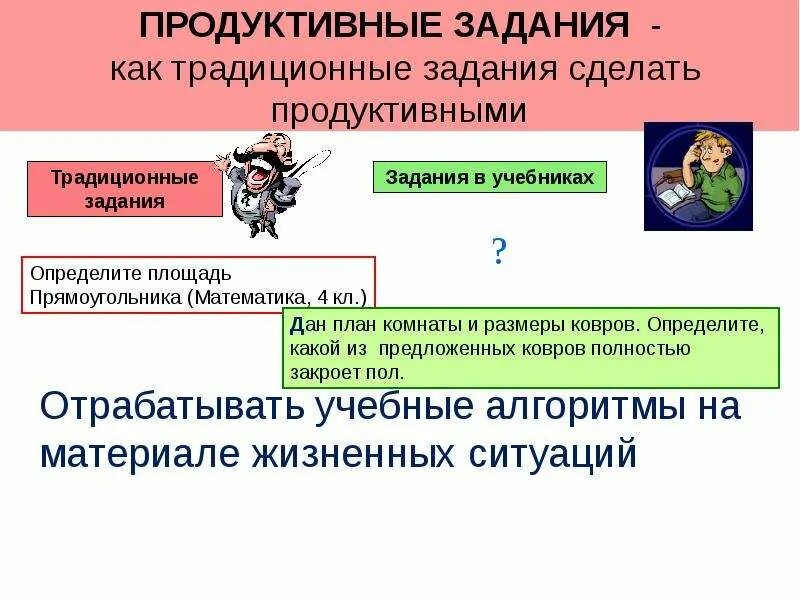 ПРОДУКТИВНЫЕ ЗАДАНИЯ - как традиционные задания сделать продуктивными

Традиционные задания

Задания в учебниках

?

Определите площадь Прямоугольника (Математика, 4 кл.)

Дан план комнаты и размеры ковров. Определите, какой из предложенных ковров полностью закроет пол.

Отрабатывать учебные алгоритмы на материале жизненных ситуаций